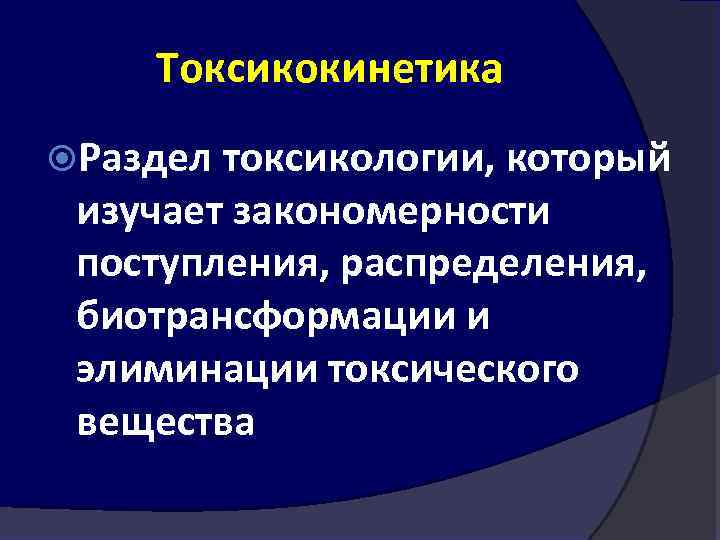 Токсикокинетика

Раздел токсикологии, который изучает закономерности поступления, распределения, биотрансформации и элиминации токсического вещества